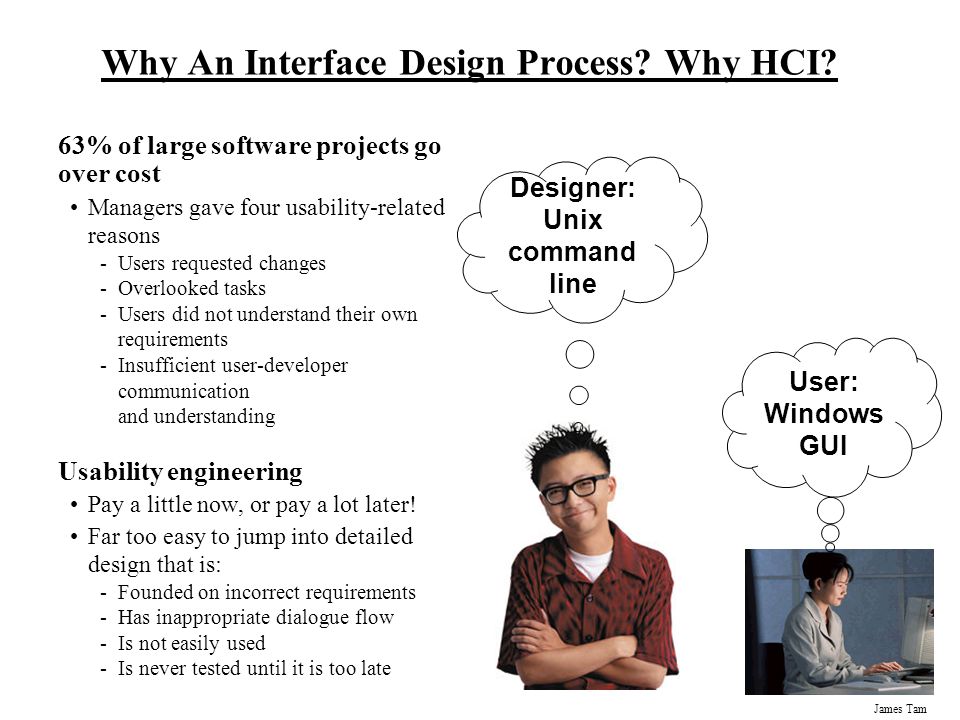 Why An Interface Design Process? Why HCI?

63% of large software projects go over cost

• Managers gave four usability-related reasons
- Users requested changes
- Overlooked tasks
- Users did not understand their own requirements
- Insufficient user-developer communication
and understanding

Usability engineering

• Pay a little now, or pay a lot later!
• Far too easy to jump into detailed design that is:
- Founded on incorrect requirements
- Has inappropriate dialogue flow
- Is not easily used
- Is never tested until it is too late

Designer: Unix command line

User: Windows GUI

James Tam